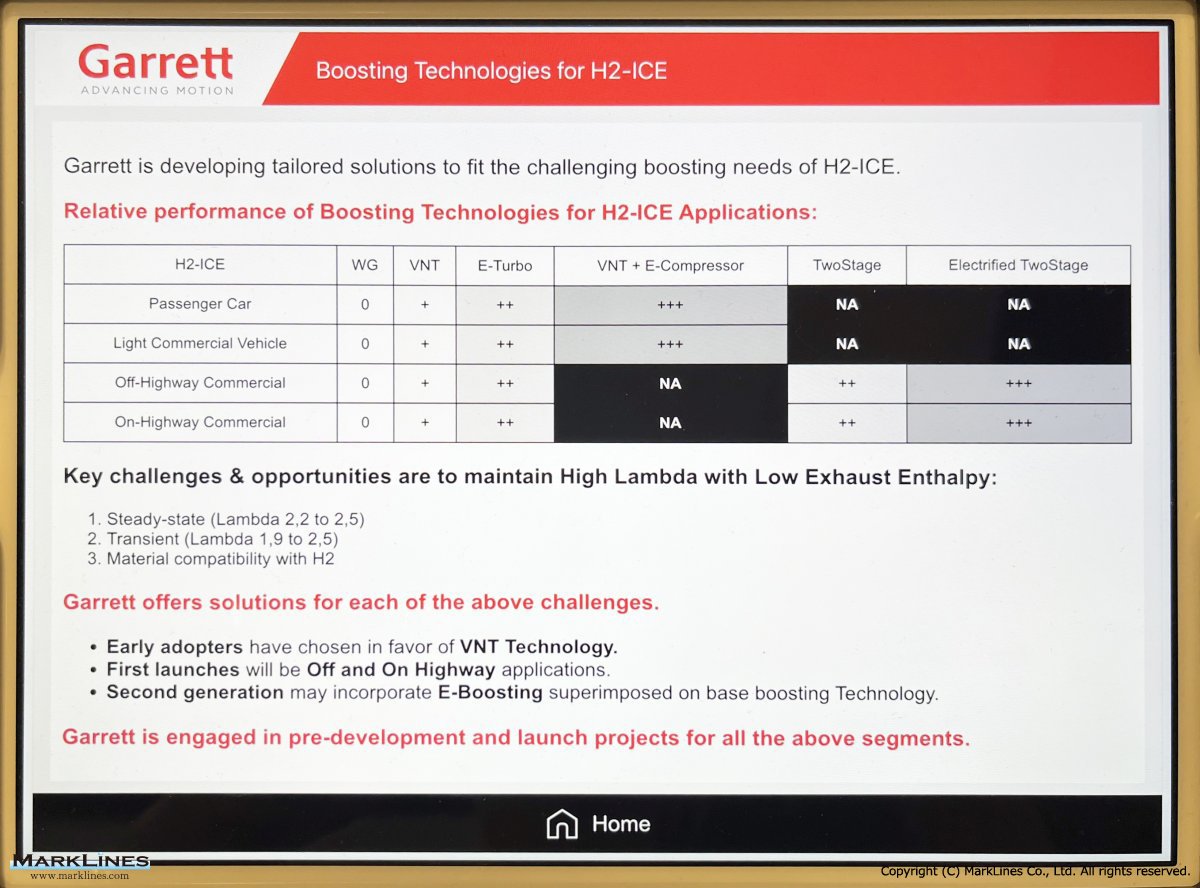 Garrett
ADVANCING MOTION

Boosting Technologies for H2-ICE

Garrett is developing tailored solutions to fit the challenging boosting needs of H2-ICE.

Relative performance of Boosting Technologies for H2-ICE Applications:

| H2-ICE | WG | VNT | E-Turbo | VNT + E-Compressor | TwoStage | Electrified TwoStage |
|---|---|---|---|---|---|---|
| Passenger Car | 0 | + | ++ | +++ | NA | NA |
| Light Commercial Vehicle | 0 | + | ++ | +++ | NA | NA |
| Off-Highway Commercial | 0 | + | ++ | NA | ++ | +++ |
| On-Highway Commercial | 0 | + | ++ | NA | ++ | +++ |

Key challenges & opportunities are to maintain High Lambda with Low Exhaust Enthalpy:

1. Steady-state (Lambda 2,2 to 2,5)
2. Transient (Lambda 1,9 to 2,5)
3. Material compatibility with H2

Garrett offers solutions for each of the above challenges.

• Early adopters have chosen in favor of VNT Technology.
• First launches will be Off and On Highway applications.
• Second generation may incorporate E-Boosting superimposed on base boosting Technology.

Garrett is engaged in pre-development and launch projects for all the above segments.

Home

MARKLINES
www.marklines.com

Copyright (C) MarkLines Co., Ltd. All rights reserved.